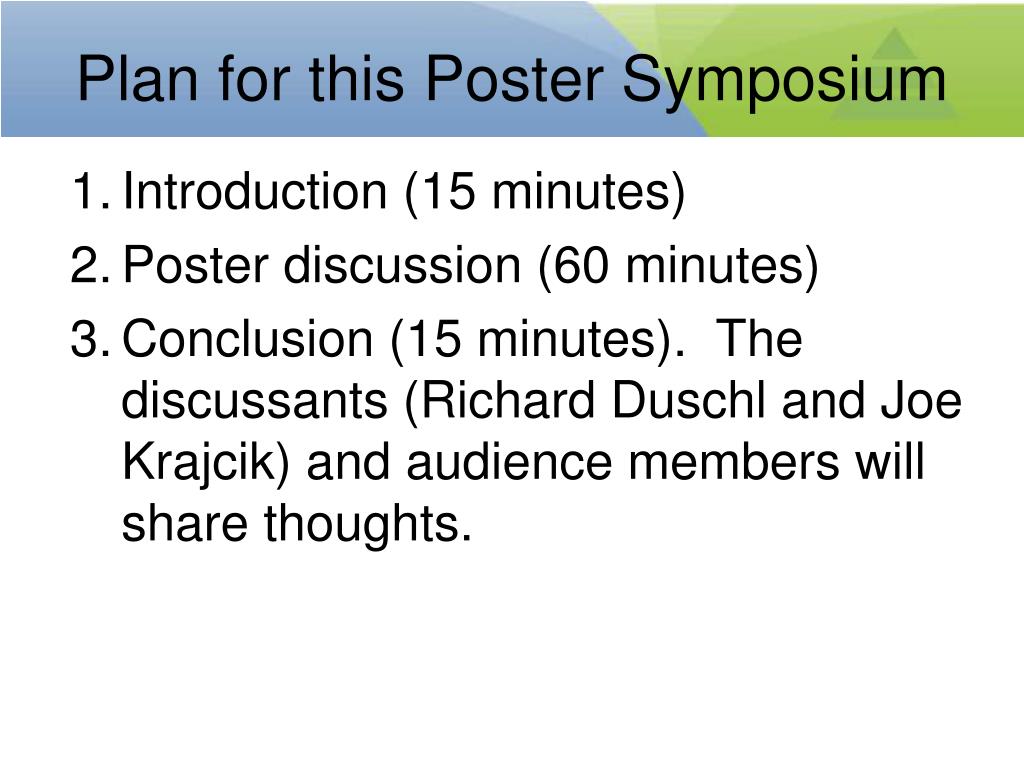 Plan for this Poster Symposium

1. Introduction (15 minutes)
2. Poster discussion (60 minutes)
3. Conclusion (15 minutes). The discussants (Richard Duschl and Joe Krajcik) and audience members will share thoughts.